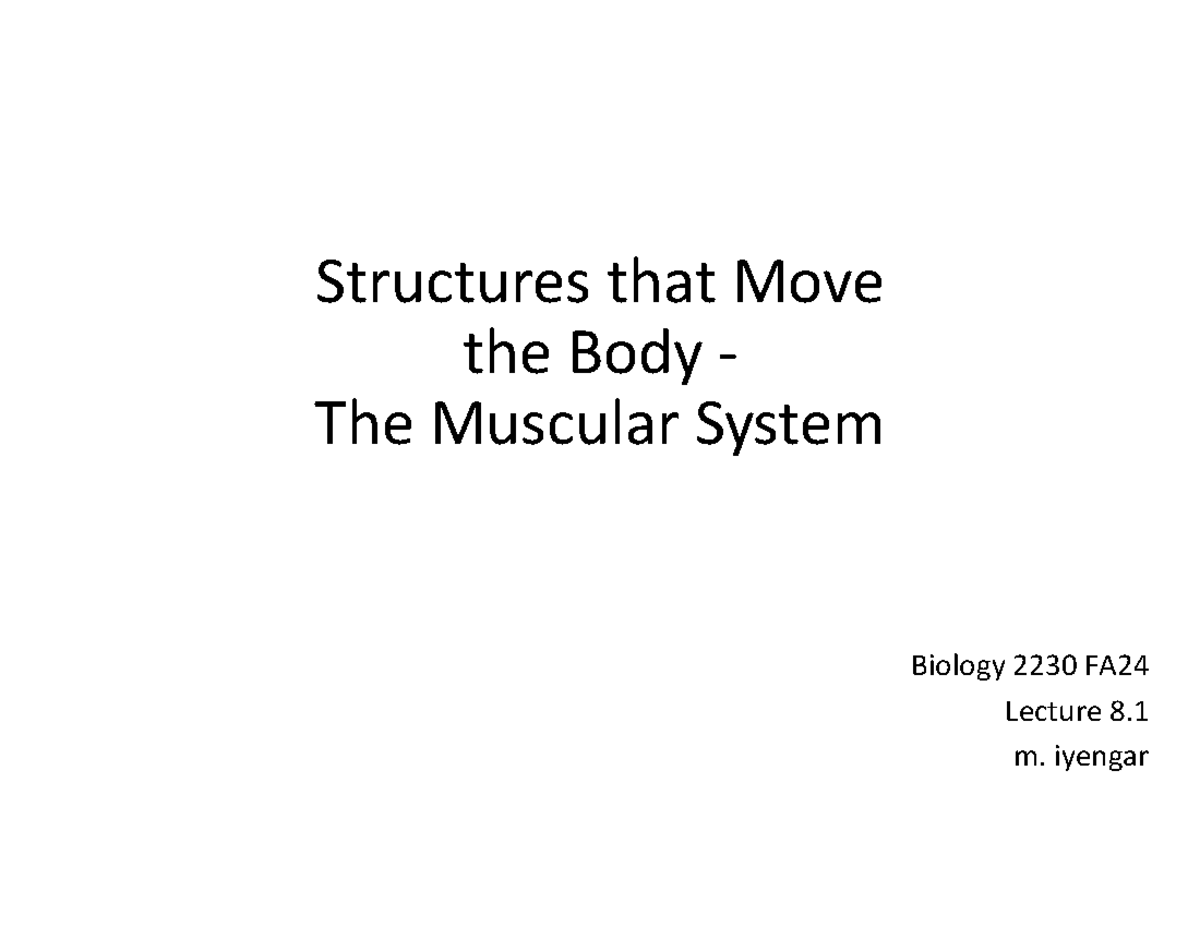 Structures that Move the Body - The Muscular System

Biology 2230 FA24
Lecture 8.1
m. iyengar